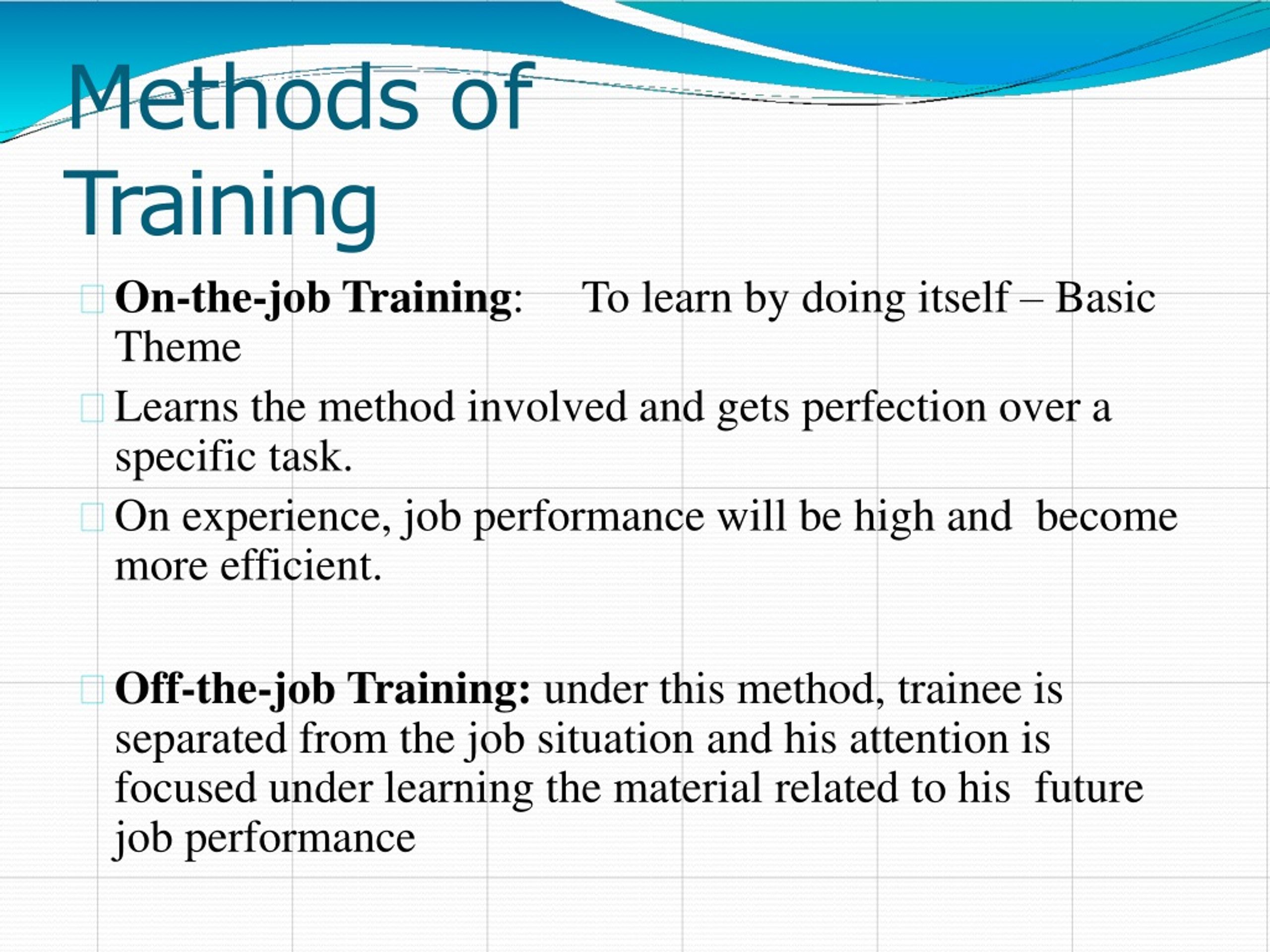 Methods of Training

On-the-job Training: To learn by doing itself – Basic Theme

Learns the method involved and gets perfection over a specific task.

On experience, job performance will be high and become more efficient.

Off-the-job Training: under this method, trainee is separated from the job situation and his attention is focused under learning the material related to his future job performance